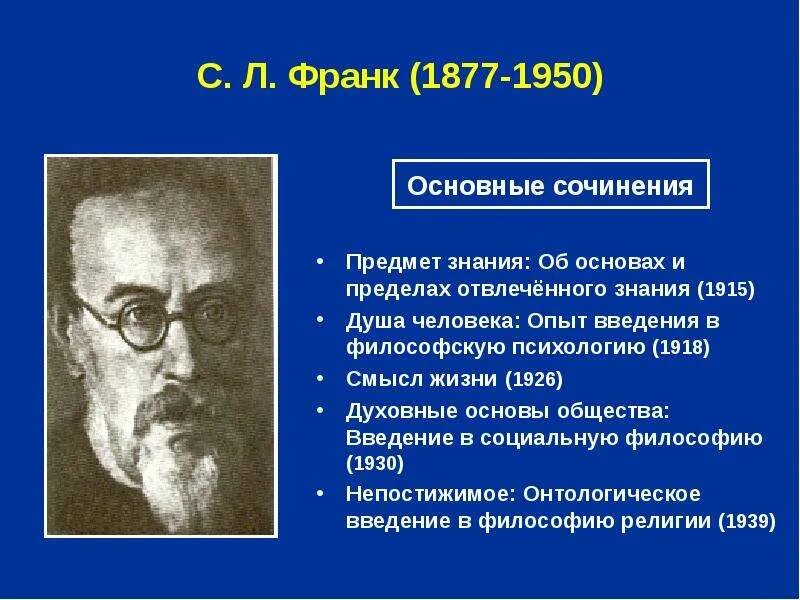 С. Л. Франк (1877-1950)

Основные сочинения

• Предмет знания: Об основах и пределах отвлечённого знания (1915)
• Душа человека: Опыт введения в философскую психологию (1918)
• Смысл жизни (1926)
• Духовные основы общества: Введение в социальную философию (1930)
• Непостижимое: Онтологическое введение в философию религии (1939)